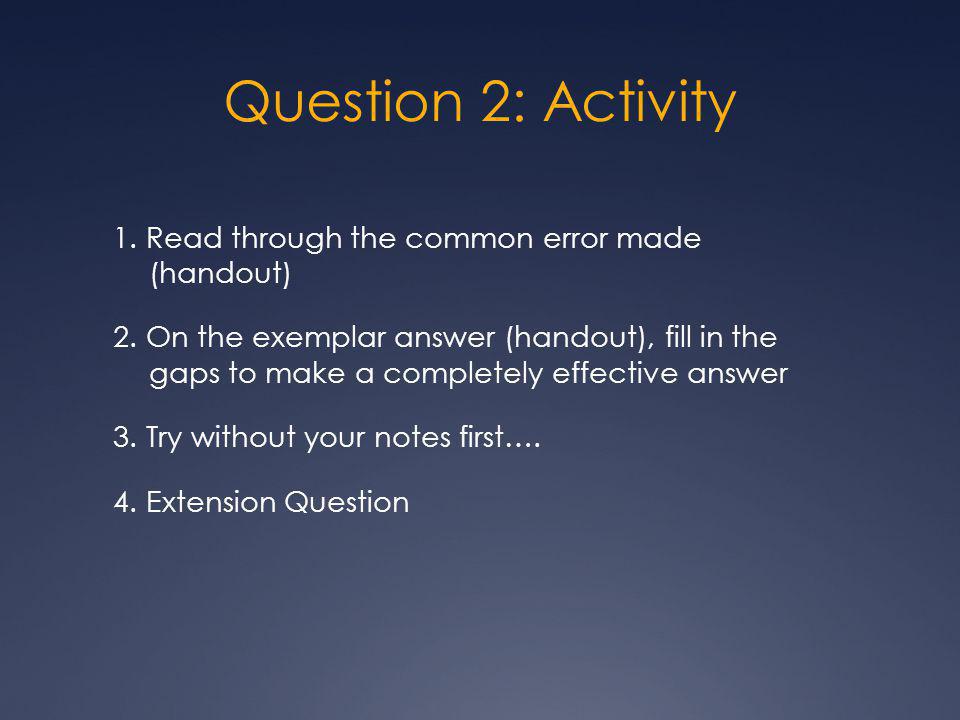 Question 2: Activity

1. Read through the common error made (handout)

2. On the exemplar answer (handout), fill in the gaps to make a completely effective answer

3. Try without your notes first….

4. Extension Question